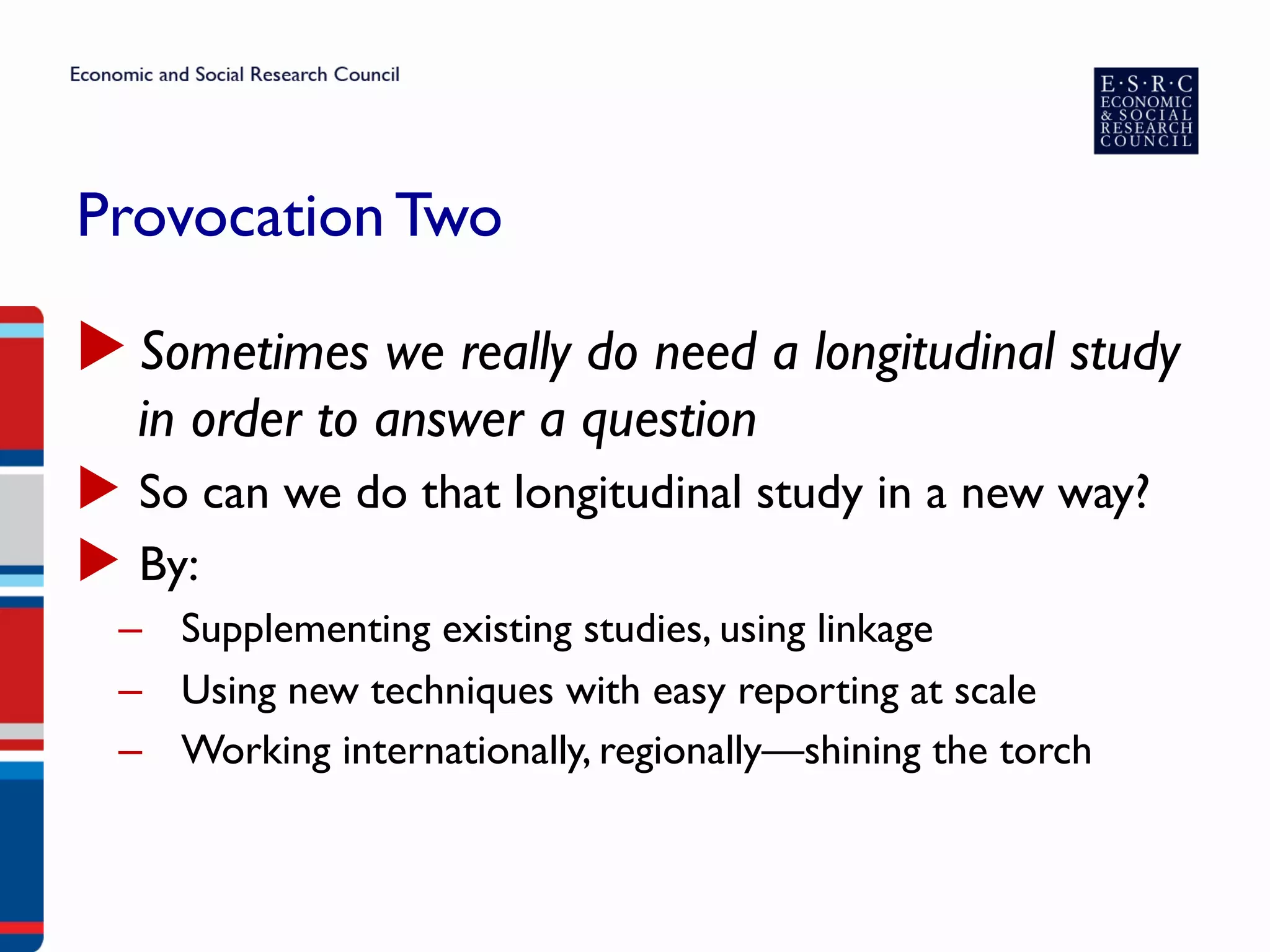 Economic and Social Research Council

E·S·R·C
ECONOMIC
& SOCIAL
RESEARCH
COUNCIL

Provocation Two

Sometimes we really do need a longitudinal study in order to answer a question

So can we do that longitudinal study in a new way?

By:

– Supplementing existing studies, using linkage
– Using new techniques with easy reporting at scale
– Working internationally, regionally—shining the torch